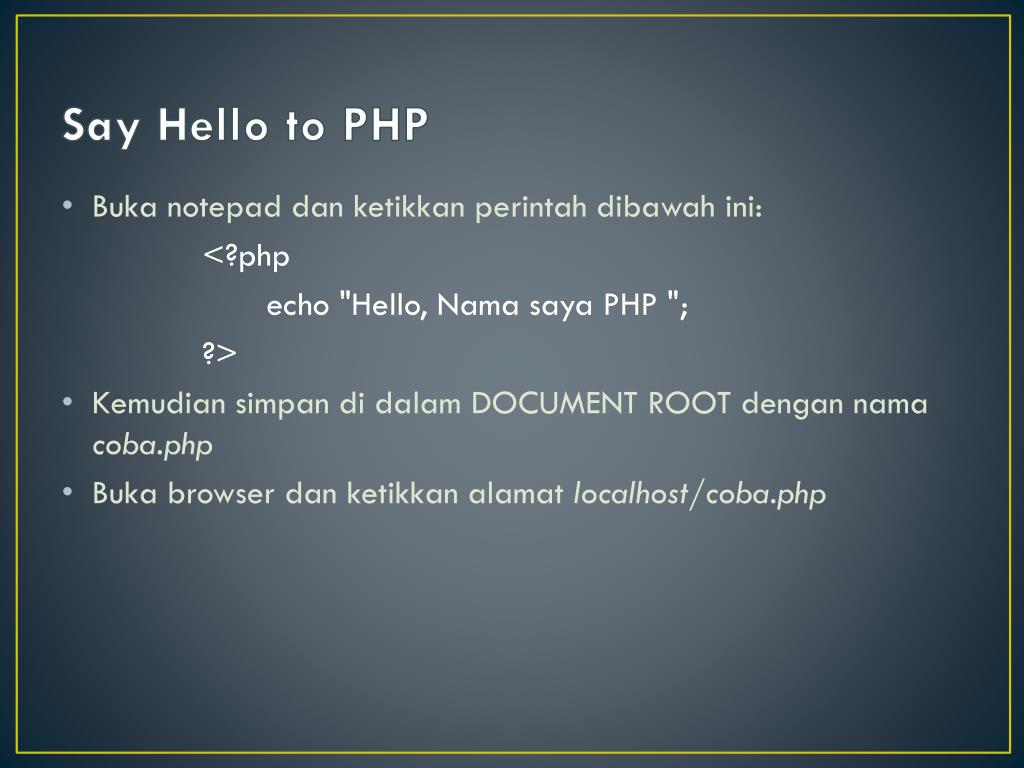 Say Hello to PHP

• Buka notepad dan ketikkan perintah dibawah ini:

<?php

echo "Hello, Nama saya PHP ";

?>

• Kemudian simpan di dalam DOCUMENT ROOT dengan nama coba.php

• Buka browser dan ketikkan alamat localhost/coba.php